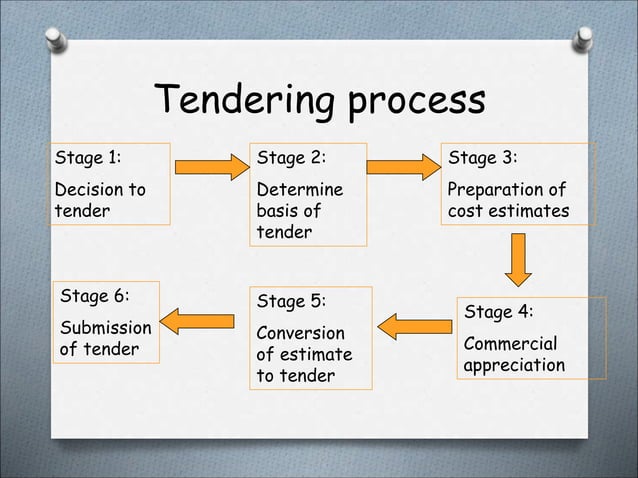 Tendering process

Stage 1:
Decision to tender

Stage 2:
Determine basis of tender

Stage 3:
Preparation of cost estimates

Stage 4:
Commercial appreciation

Stage 5:
Conversion of estimate to tender

Stage 6:
Submission of tender